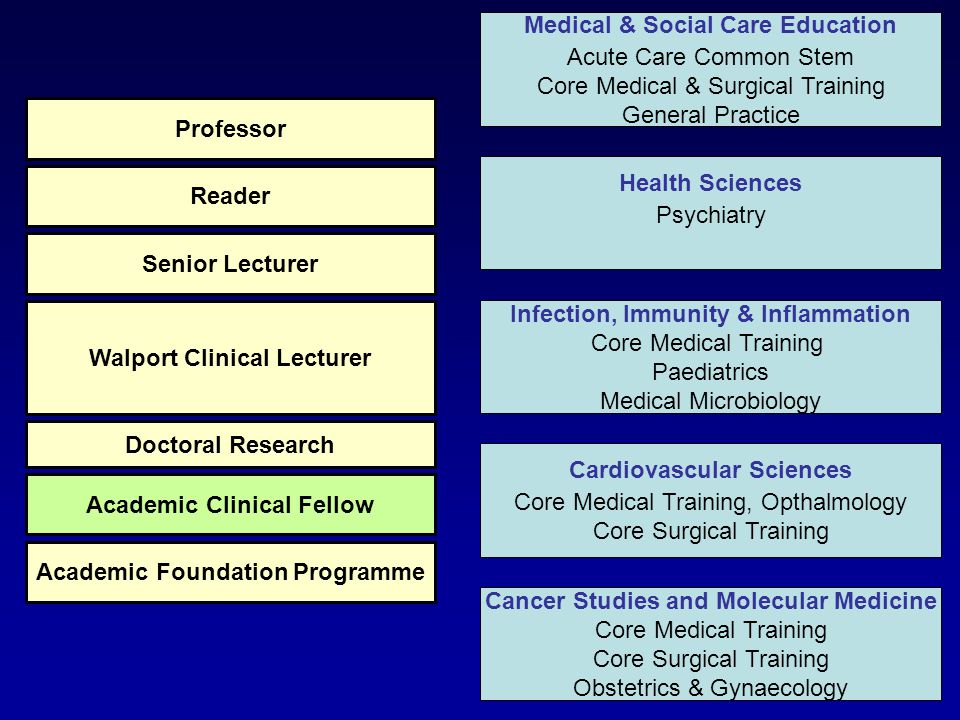 Professor

Reader

Senior Lecturer

Walport Clinical Lecturer

Doctoral Research

Academic Clinical Fellow

Academic Foundation Programme

Medical & Social Care Education
Acute Care Common Stem
Core Medical & Surgical Training
General Practice

Health Sciences
Psychiatry

Infection, Immunity & Inflammation
Core Medical Training
Paediatrics
Medical Microbiology

Cardiovascular Sciences
Core Medical Training, Opthalmology
Core Surgical Training

Cancer Studies and Molecular Medicine
Core Medical Training
Core Surgical Training
Obstetrics & Gynaecology